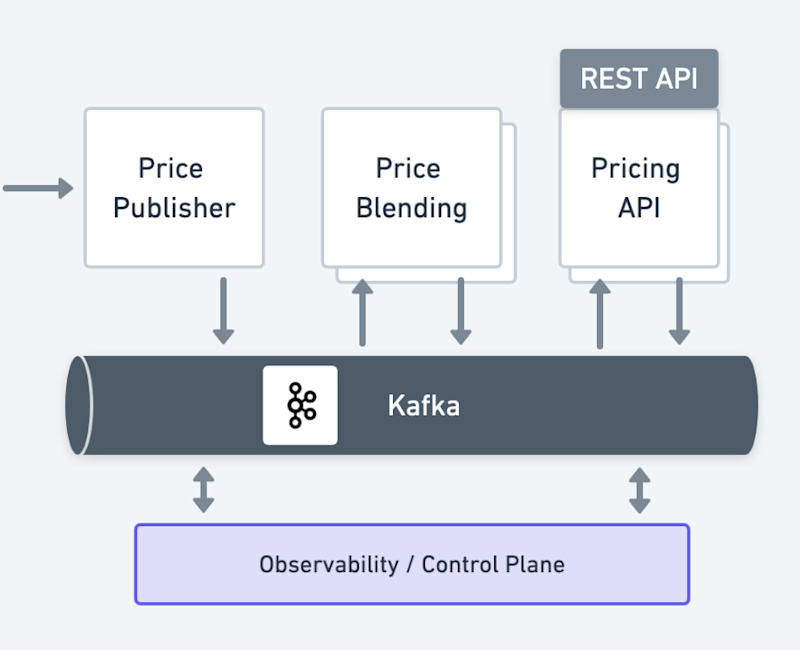 REST API

Price Publisher

Price Blending

Pricing API

Kafka

Observability / Control Plane